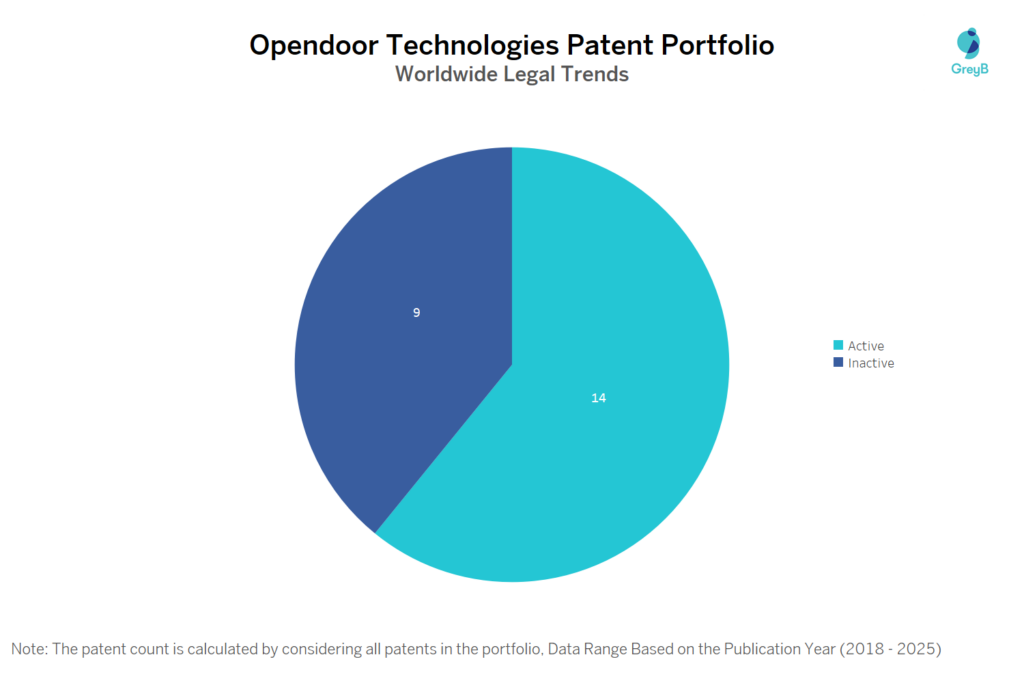 Opendoor Technologies Patent Portfolio
Worldwide Legal Trends

GreyB

9

14

Active
Inactive

Note: The patent count is calculated by considering all patents in the portfolio, Data Range Based on the Publication Year (2018 - 2025)